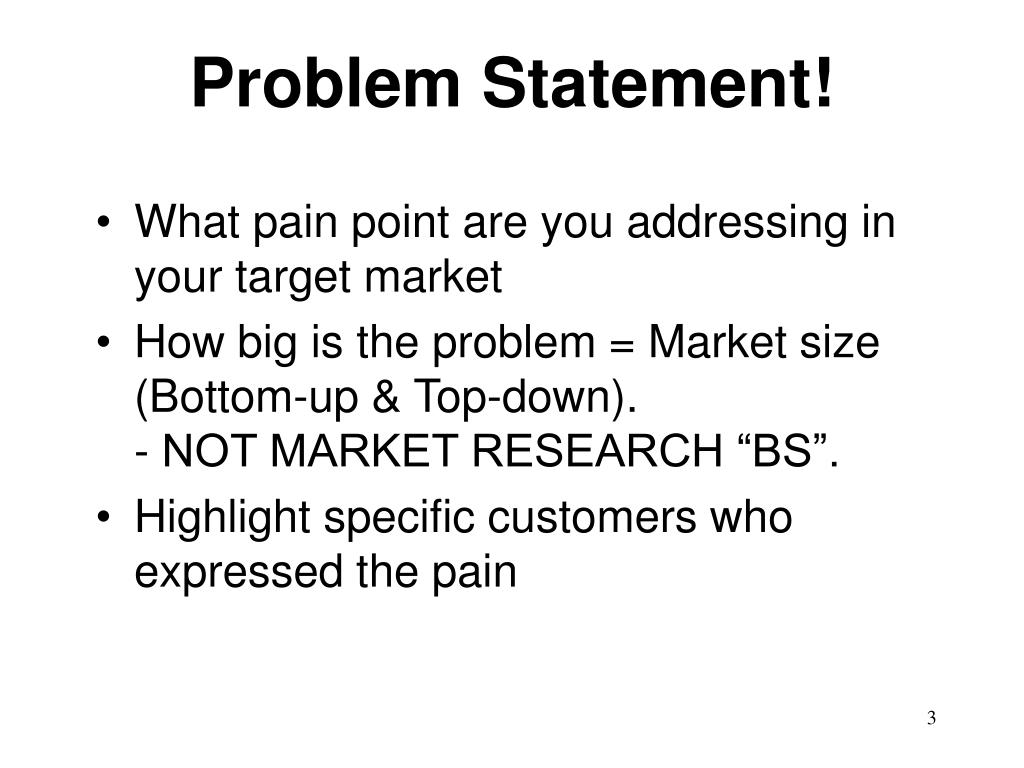 Problem Statement!

• What pain point are you addressing in your target market
• How big is the problem = Market size (Bottom-up & Top-down).
- NOT MARKET RESEARCH “BS”.
• Highlight specific customers who expressed the pain

3